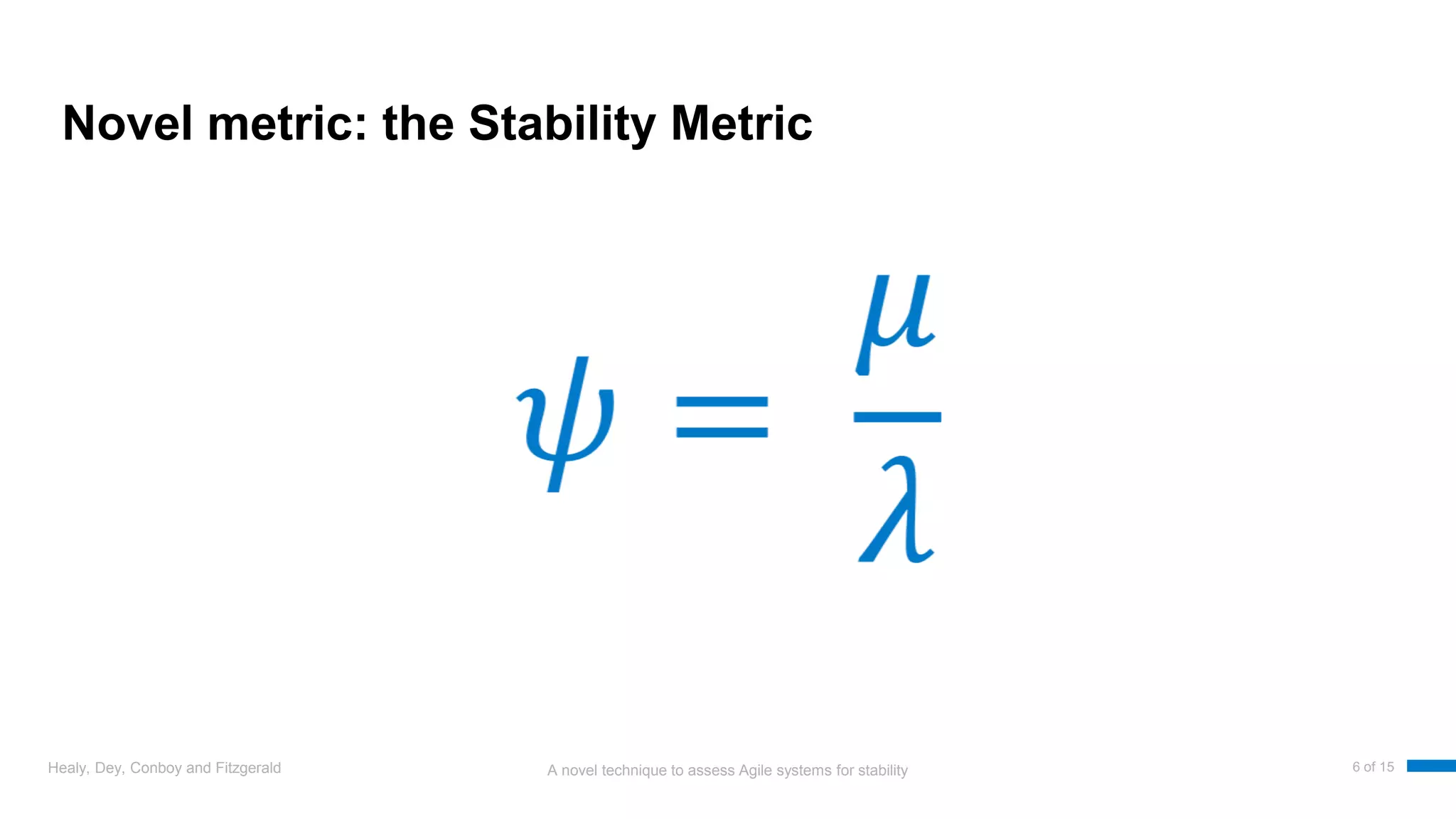 Novel metric: the Stability Metric

$\psi = \frac{\mu}{\lambda}$

Healy, Dey, Conboy and Fitzgerald

A novel technique to assess Agile systems for stability

6 of 15